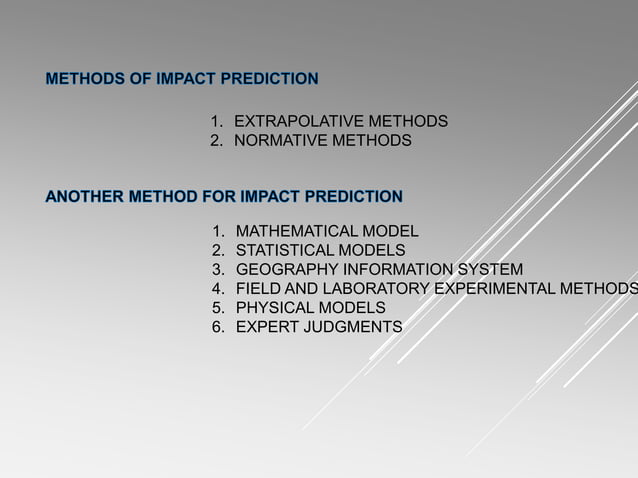 METHODS OF IMPACT PREDICTION

1. EXTRAPOLATIVE METHODS
2. NORMATIVE METHODS

ANOTHER METHOD FOR IMPACT PREDICTION

1. MATHEMATICAL MODEL
2. STATISTICAL MODELS
3. GEOGRAPHY INFORMATION SYSTEM
4. FIELD AND LABORATORY EXPERIMENTAL METHODS
5. PHYSICAL MODELS
6. EXPERT JUDGMENTS